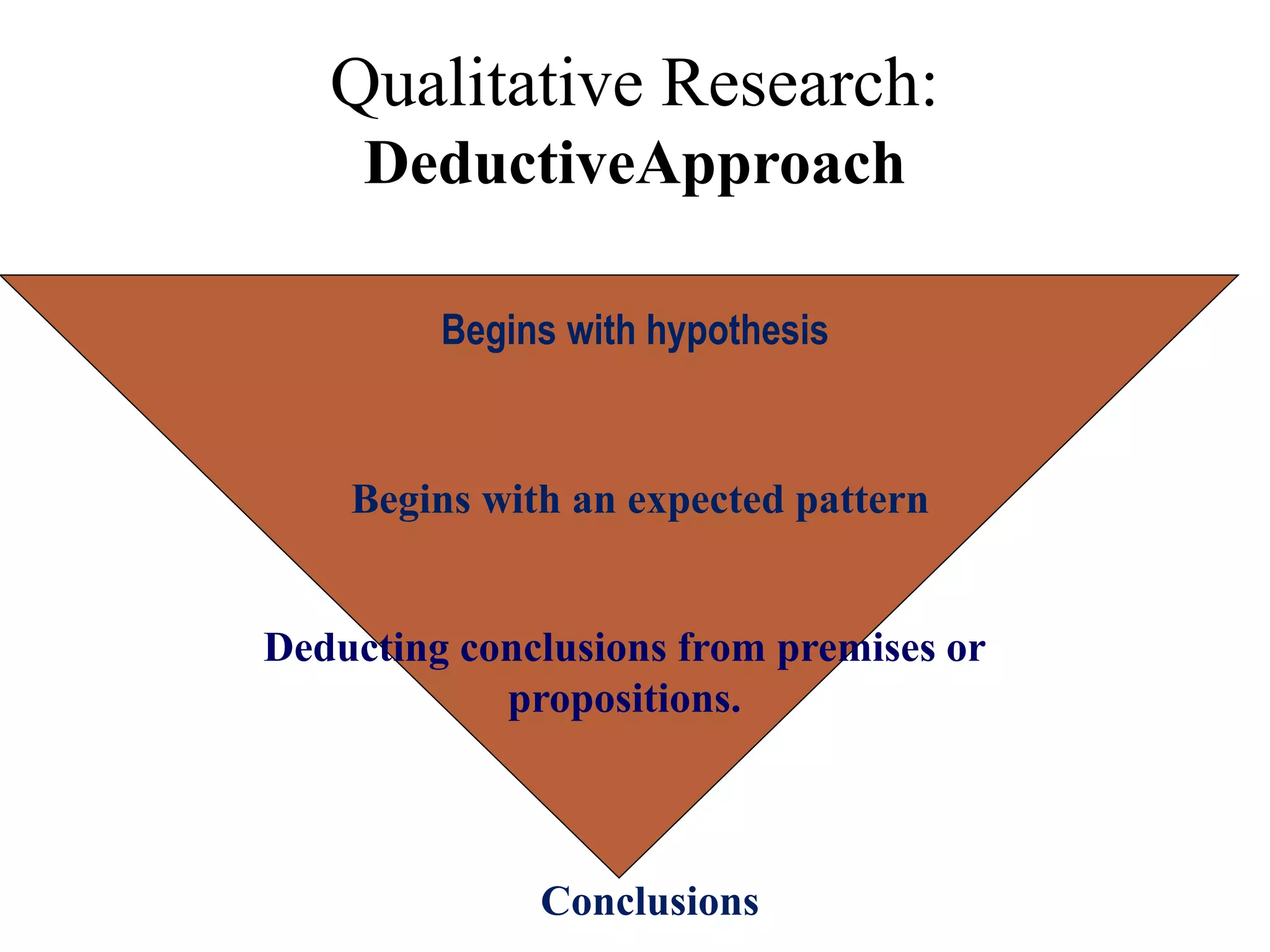 Qualitative Research:
DeductiveApproach

Begins with hypothesis

Begins with an expected pattern

Deducting conclusions from premises or propositions.

Conclusions